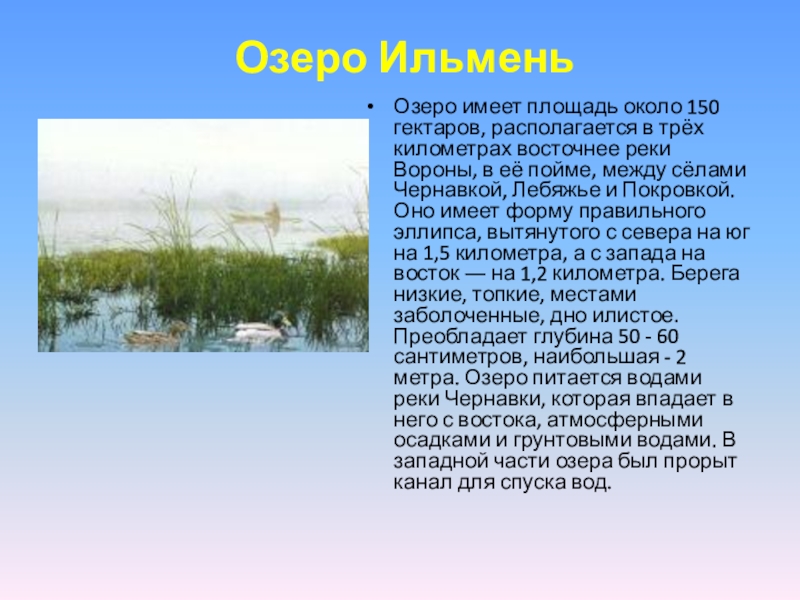 Озеро Ильмень

• Озеро имеет площадь около 150 гектаров, располагается в трёх километрах восточнее реки Вороны, в её пойме, между сёлами Чернавкой, Лебяжье и Покровкой. Оно имеет форму правильного эллипса, вытянутого с севера на юг на 1,5 километра, а с запада на восток — на 1,2 километра. Берега низкие, топкие, местами заболоченные, дно илистое. Преобладает глубина 50 - 60 сантиметров, наибольшая - 2 метра. Озеро питается водами реки Чернавки, которая впадает в него с востока, атмосферными осадками и грунтовыми водами. В западной части озера был прорыт канал для спуска вод.